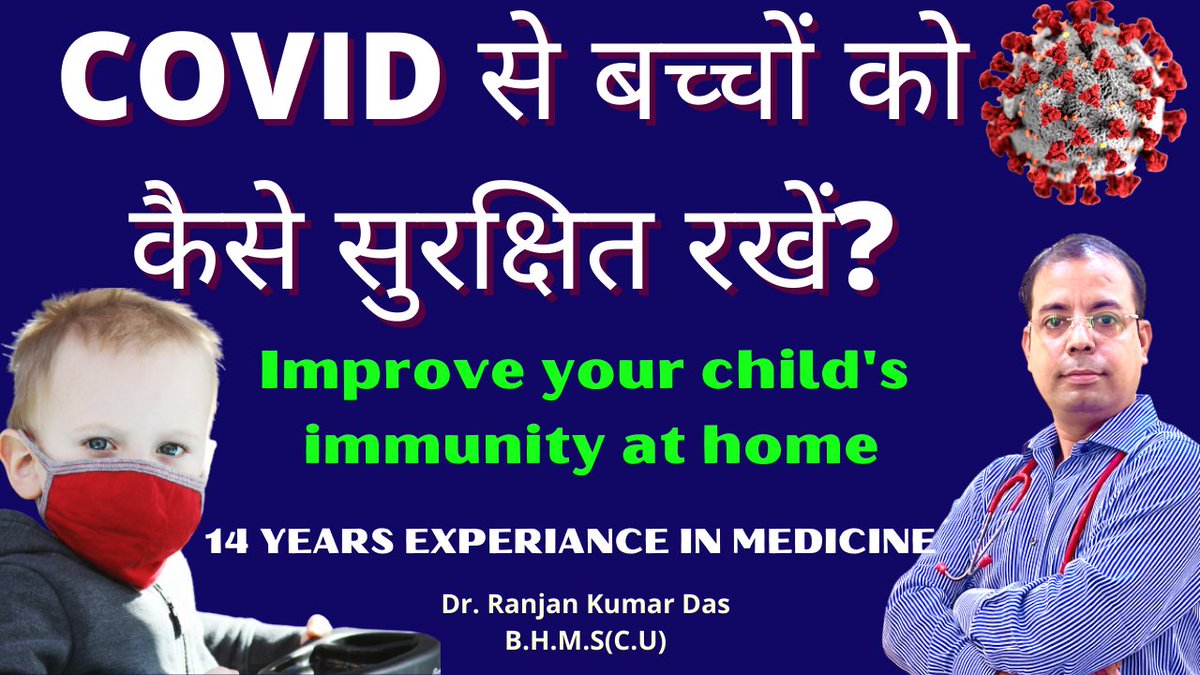 COVID से बच्चों को कैसे सुरक्षित रखें?

Improve your child's immunity at home

14 YEARS EXPERIANCE IN MEDICINE

Dr. Ranjan Kumar Das
B.H.M.S(C.U)